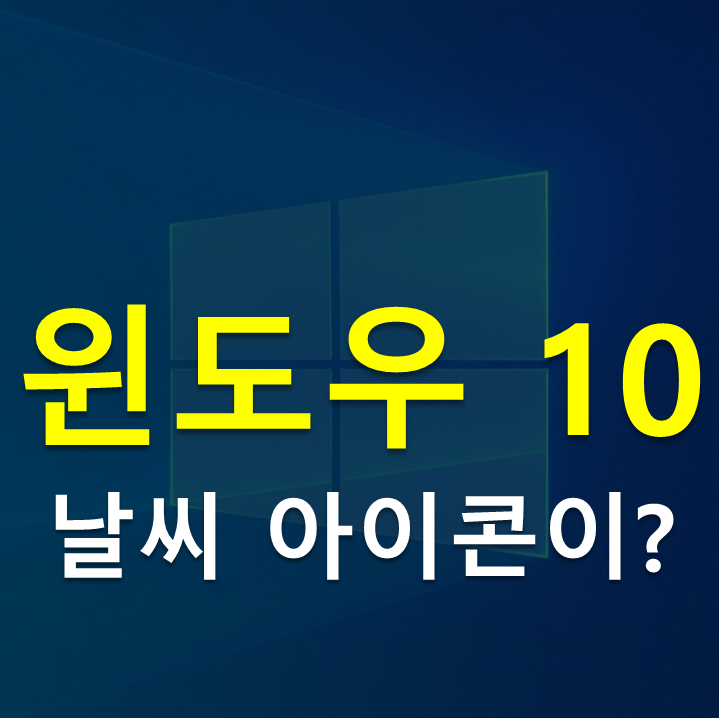 윈도우 10

날씨 아이콘이?